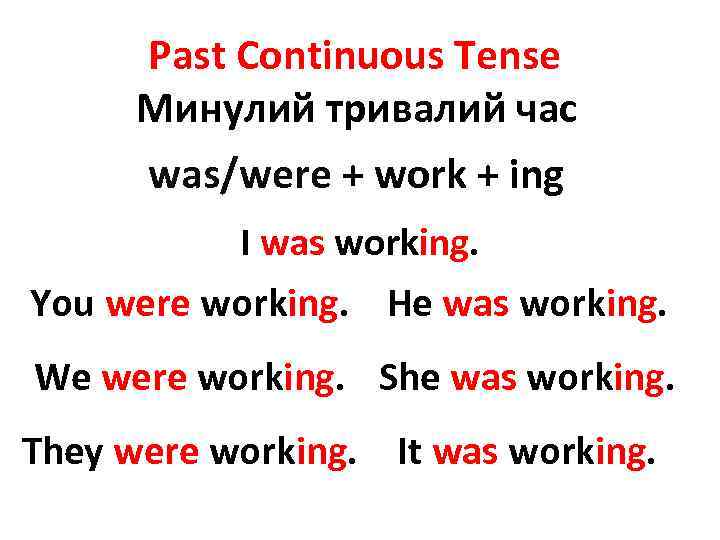 Past Continuous Tense
Минулий тривалий час
was/were + work + ing

I was working.

You were working.
We were working.
They were working.

He was working.
She was working.
It was working.